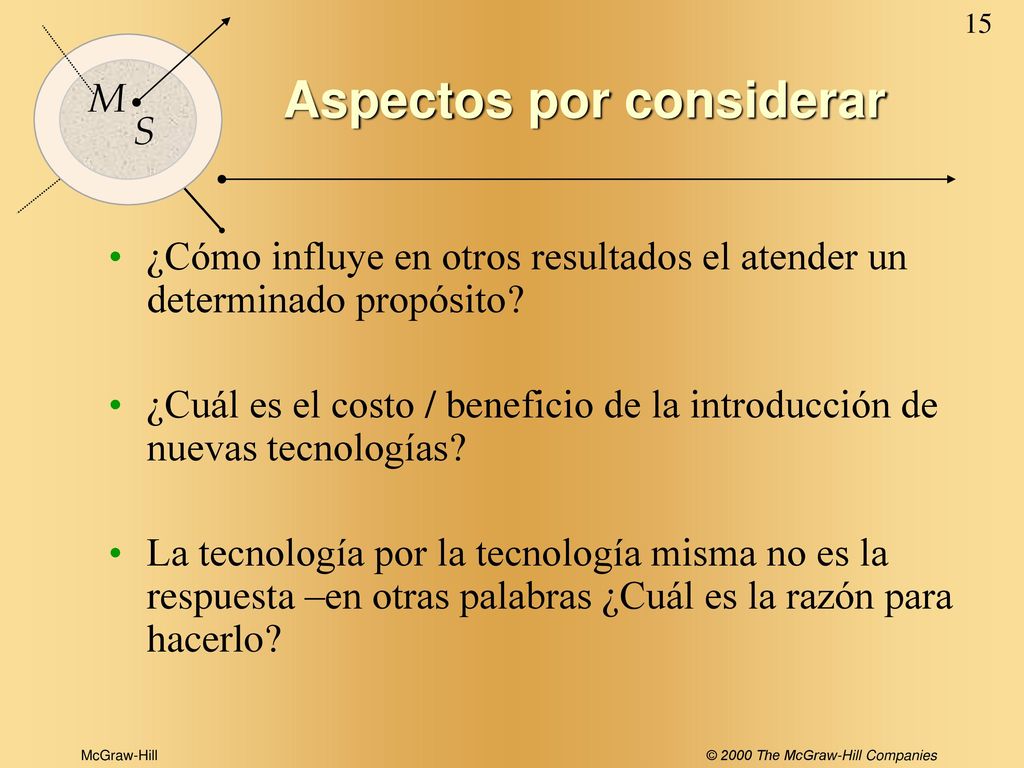 15

M
S

Aspectos por considerar

• ¿Cómo influye en otros resultados el atender un determinado propósito?

• ¿Cuál es el costo / beneficio de la introducción de nuevas tecnologías?

• La tecnología por la tecnología misma no es la respuesta –en otras palabras ¿Cuál es la razón para hacerlo?

McGraw-Hill

© 2000 The McGraw-Hill Companies